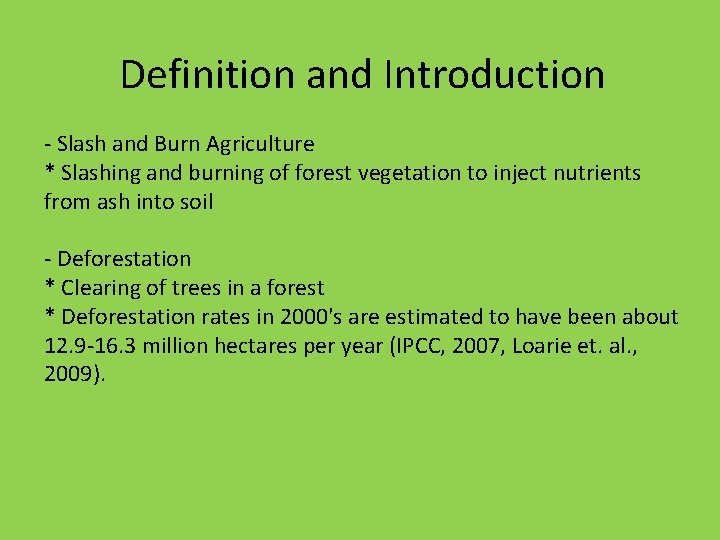 Definition and Introduction

- Slash and Burn Agriculture
* Slashing and burning of forest vegetation to inject nutrients from ash into soil

- Deforestation
* Clearing of trees in a forest
* Deforestation rates in 2000's are estimated to have been about 12.9-16.3 million hectares per year (IPCC, 2007, Loarie et. al., 2009).